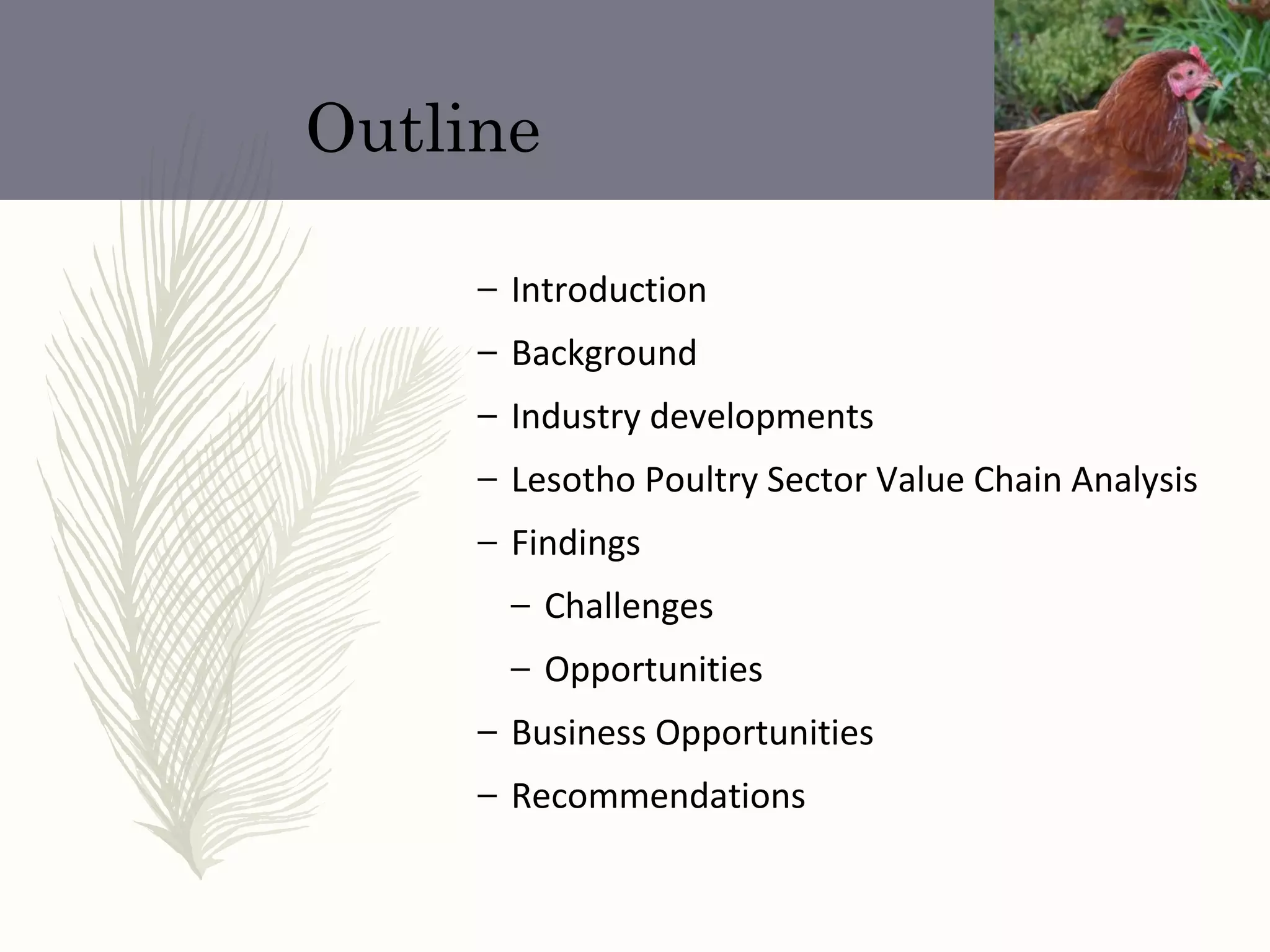 Outline

– Introduction
– Background
– Industry developments
– Lesotho Poultry Sector Value Chain Analysis
– Findings
– Challenges
– Opportunities
– Business Opportunities
– Recommendations